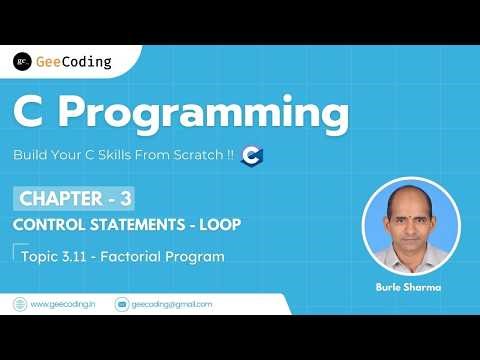 gc. GeeCoding

C Programming

Build Your C Skills From Scratch !! C

CHAPTER - 3

CONTROL STATEMENTS - LOOP

Topic 3.11 - Factorial Program

Burle Sharma

www.geecoding.in

geecoding@gmail.com